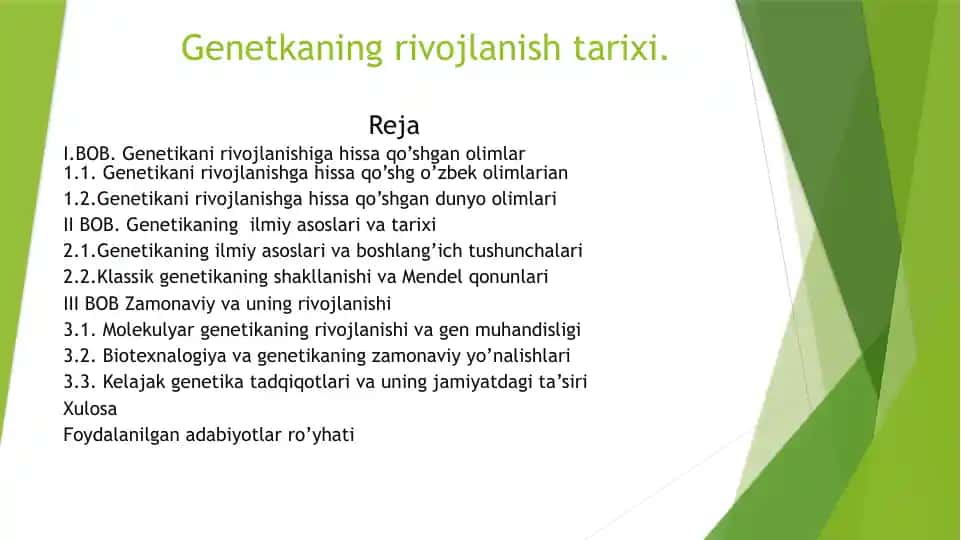 Genetkaning rivojlanish tarixi.

Reja

I.BOB. Genetikani rivojlanishiga hissa qo’shgan olimlar
1.1. Genetikani rivojlanishga hissa qo’shg o’zbek olimlarian
1.2.Genetikani rivojlanishga hissa qo’shgan dunyo olimlari
II BOB. Genetikaning ilmiy asoslari va tarixi
2.1.Genetikaning ilmiy asoslari va boshlang’ich tushunchalari
2.2.Klassik genetikaning shakllanishi va Mendel qonunlari
III BOB Zamonaviy va uning rivojlanishi
3.1. Molekulyar genetikaning rivojlanishi va gen muhandisligi
3.2. Biotexnalogiya va genetikaning zamonaviy yo’nalishlari
3.3. Kelajak genetika tadqiqotlari va uning jamiyatdagi ta’siri
Xulosa
Foydalanilgan adabiyotlar ro’yhati